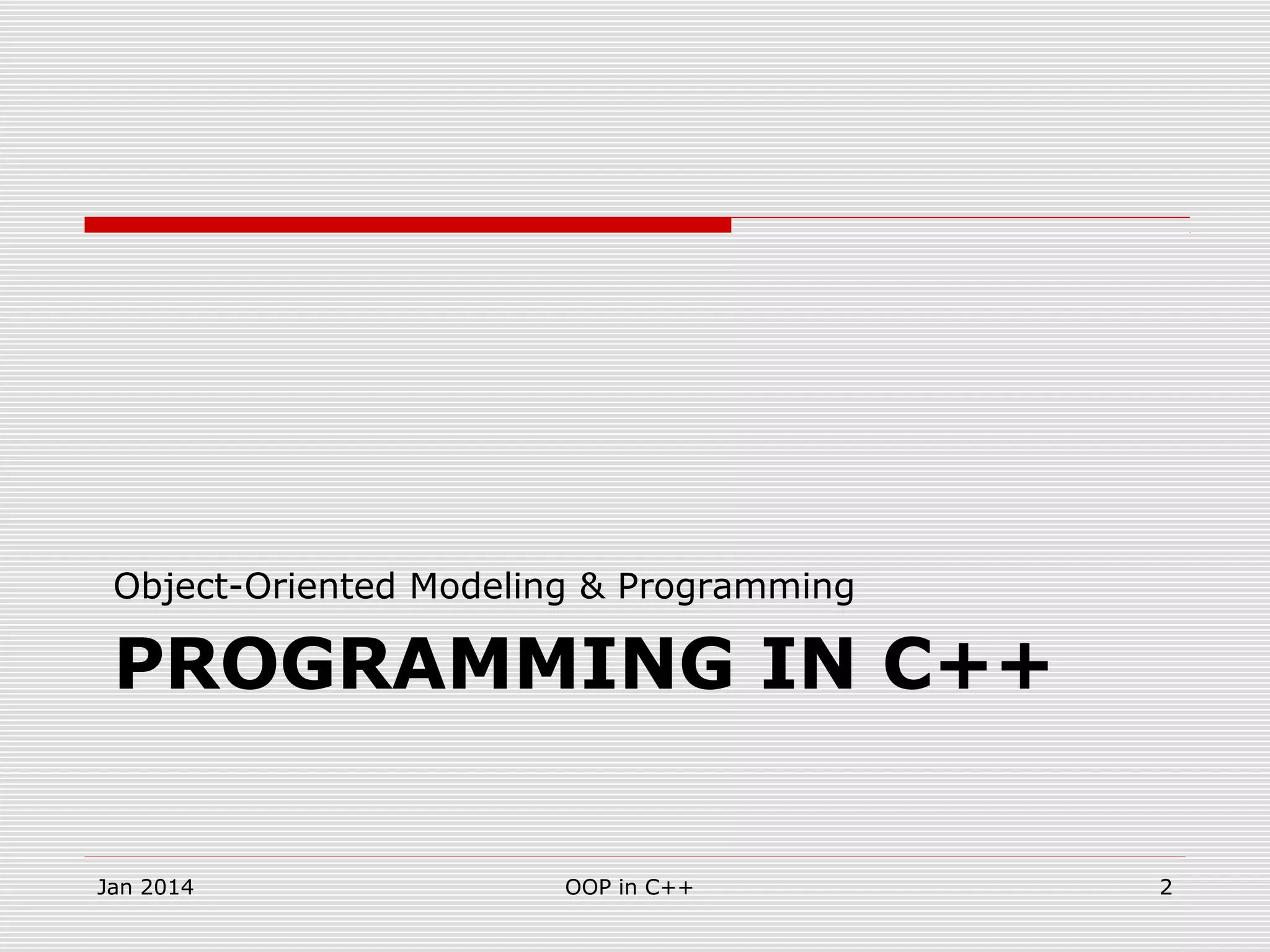 Object-Oriented Modeling & Programming

PROGRAMMING IN C++

Jan 2014

OOP in C++

2